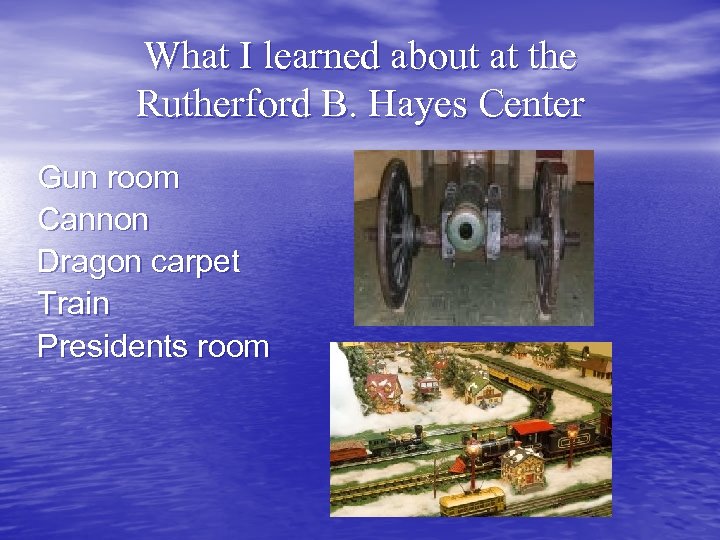 What I learned about at the Rutherford B. Hayes Center

Gun room
Cannon
Dragon carpet
Train
Presidents room